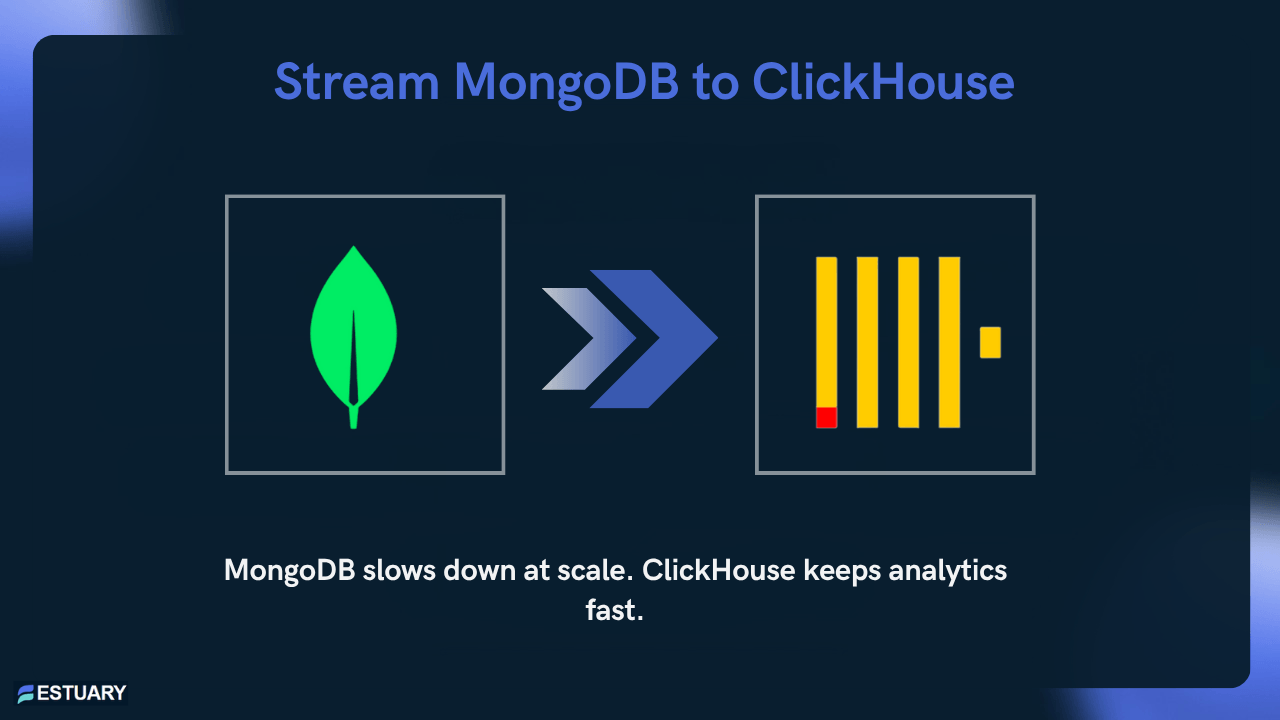 Stream MongoDB to ClickHouse

MongoDB slows down at scale. ClickHouse keeps analytics fast.

ESTUARY